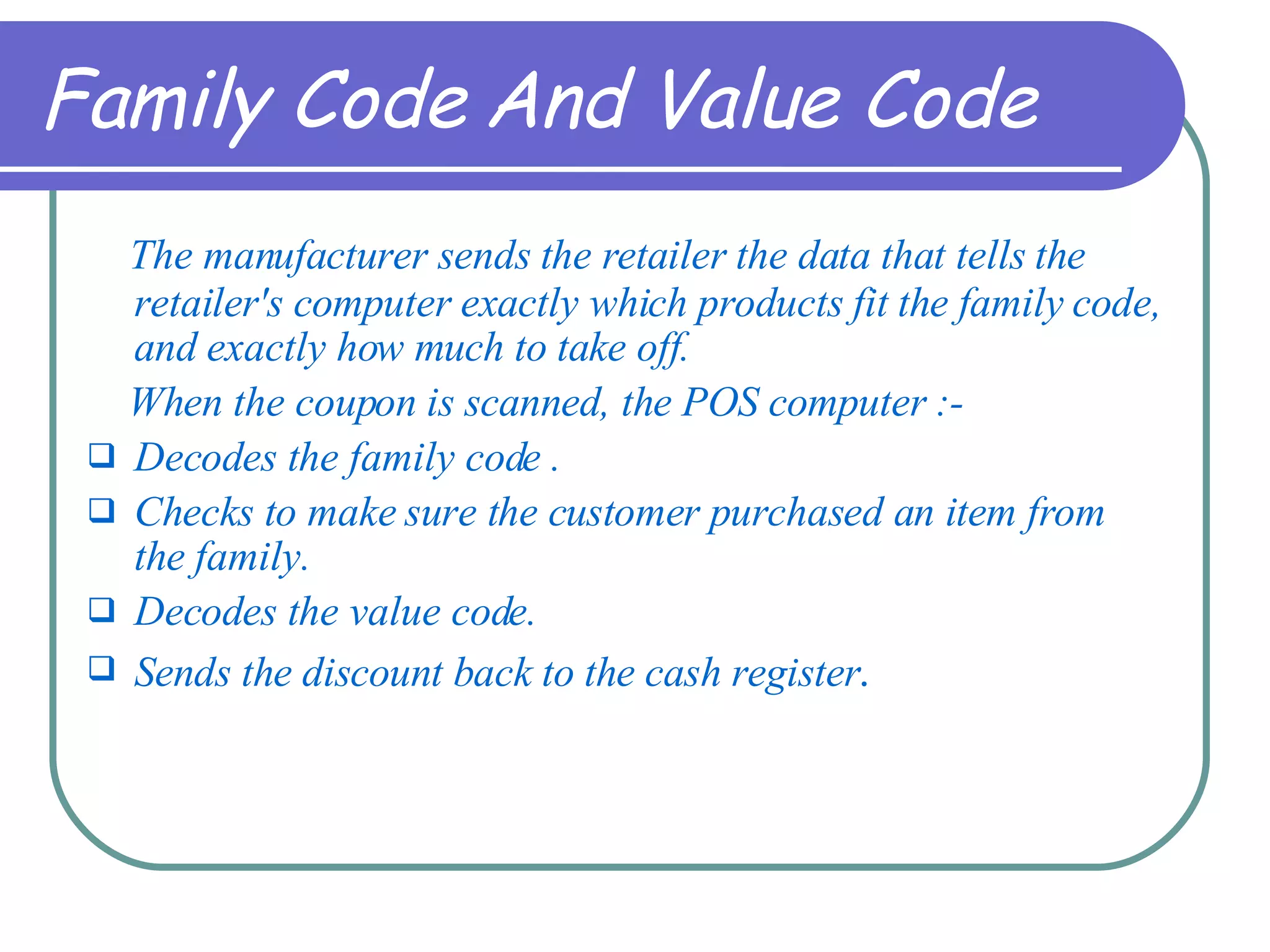 Family Code And Value Code

The manufacturer sends the retailer the data that tells the retailer's computer exactly which products fit the family code, and exactly how much to take off.

When the coupon is scanned, the POS computer :-

❑ Decodes the family code .

❑ Checks to make sure the customer purchased an item from the family.

❑ Decodes the value code.

❑ Sends the discount back to the cash register.